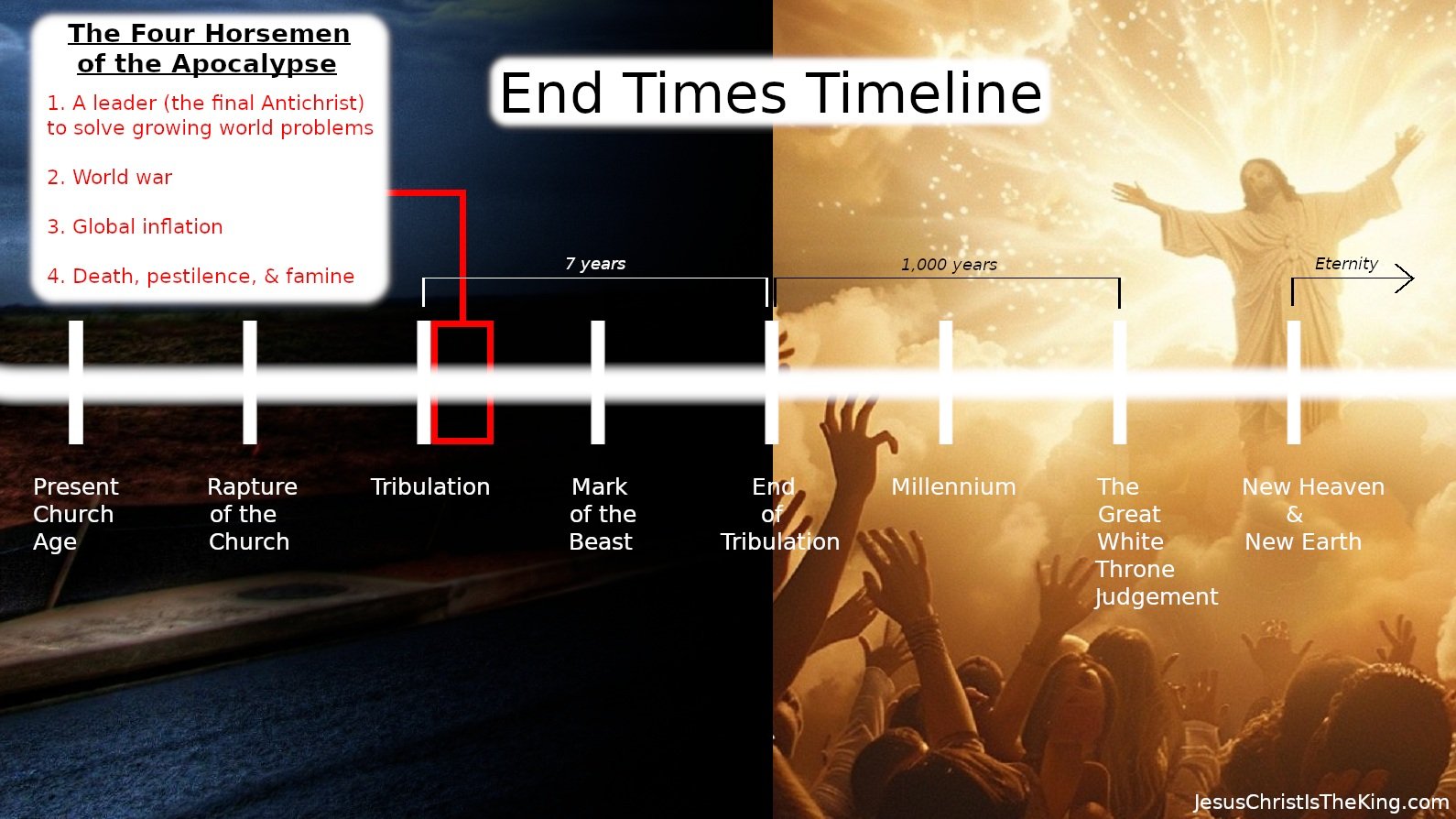 The Four Horsemen of the Apocalypse

1. A leader (the final Antichrist) to solve growing world problems

2. World war

3. Global inflation

4. Death, pestilence, & famine

End Times Timeline

7 years

1,000 years

Eternity

Present Church Age

Rapture of the Church

Tribulation

Mark of the Beast

End of Tribulation

Millennium

The Great White Throne Judgement

New Heaven & New Earth

JesusChristIsTheKing.com